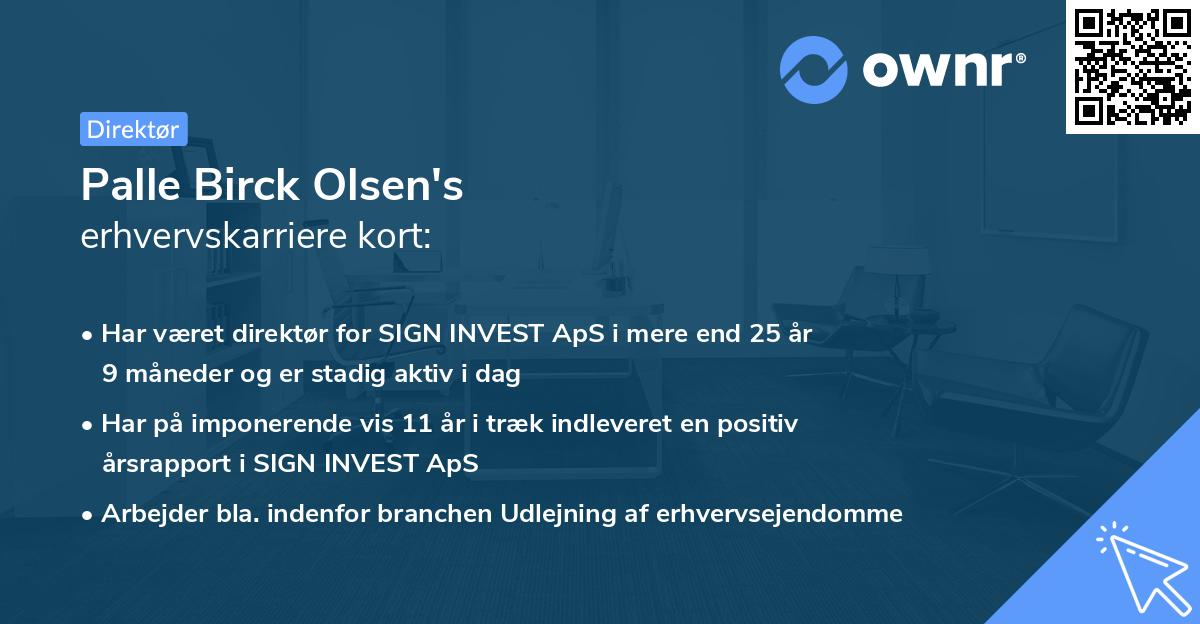 ownr®

Direktør

Palle Birck Olsen's
erhvervskarriere kort:

• Har været direktør for SIGN INVEST ApS i mere end 25 år 9 måneder og er stadig aktiv i dag

• Har på imponerende vis 11 år i træk indleveret en positiv årsrapport i SIGN INVEST ApS

• Arbejder bla. indenfor branchen Udlejning af erhvervsejendomme